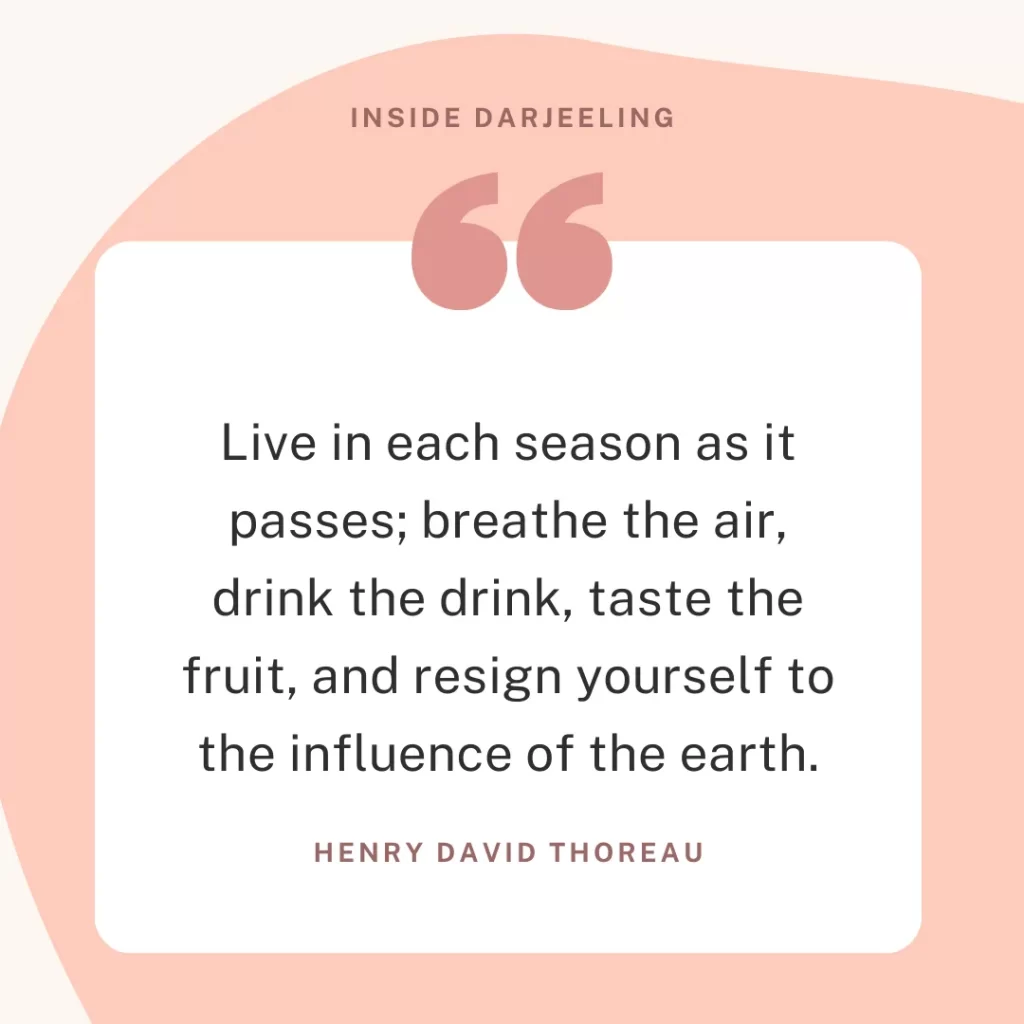 INSIDE DARJEELING

“

Live in each season as it passes; breathe the air, drink the drink, taste the fruit, and resign yourself to the influence of the earth.

HENRY DAVID THOREAU